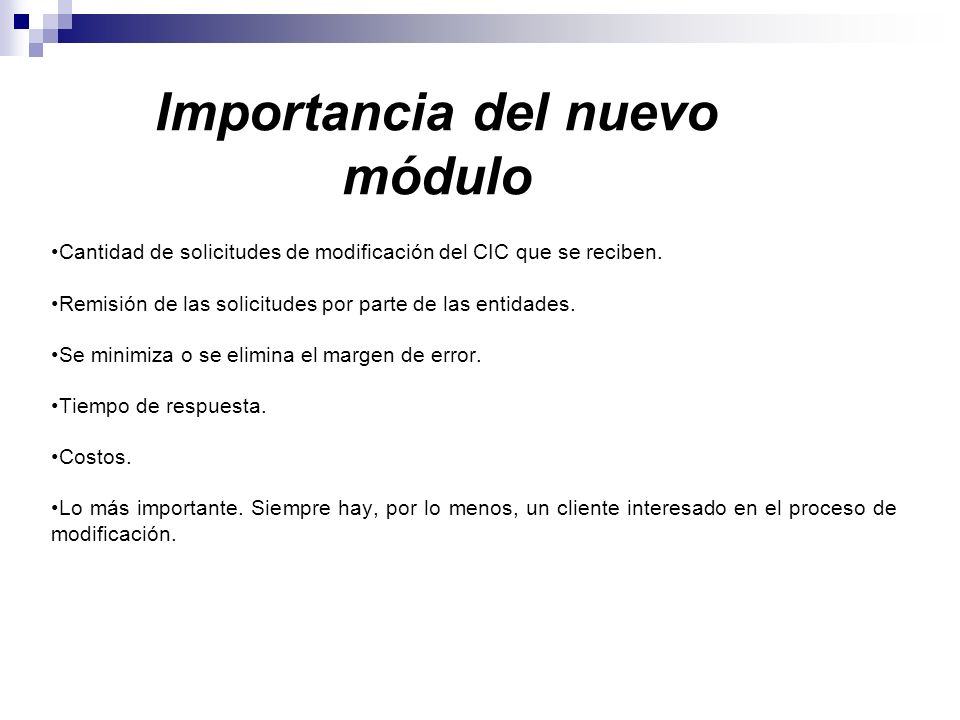 Importancia del nuevo módulo

•Cantidad de solicitudes de modificación del CIC que se reciben.

•Remisión de las solicitudes por parte de las entidades.

•Se minimiza o se elimina el margen de error.

•Tiempo de respuesta.

•Costos.

•Lo más importante. Siempre hay, por lo menos, un cliente interesado en el proceso de modificación.